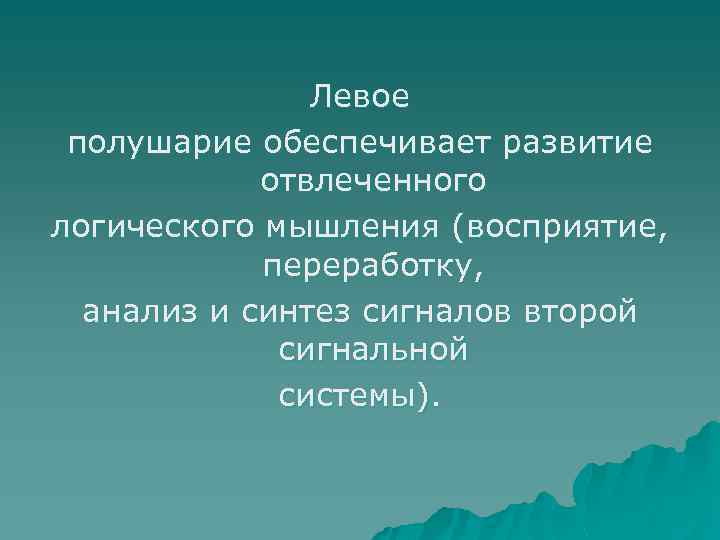 Левое
полушарие обеспечивает развитие отвлеченного
логического мышления (восприятие, переработку,
анализ и синтез сигналов второй сигнальной
системы).